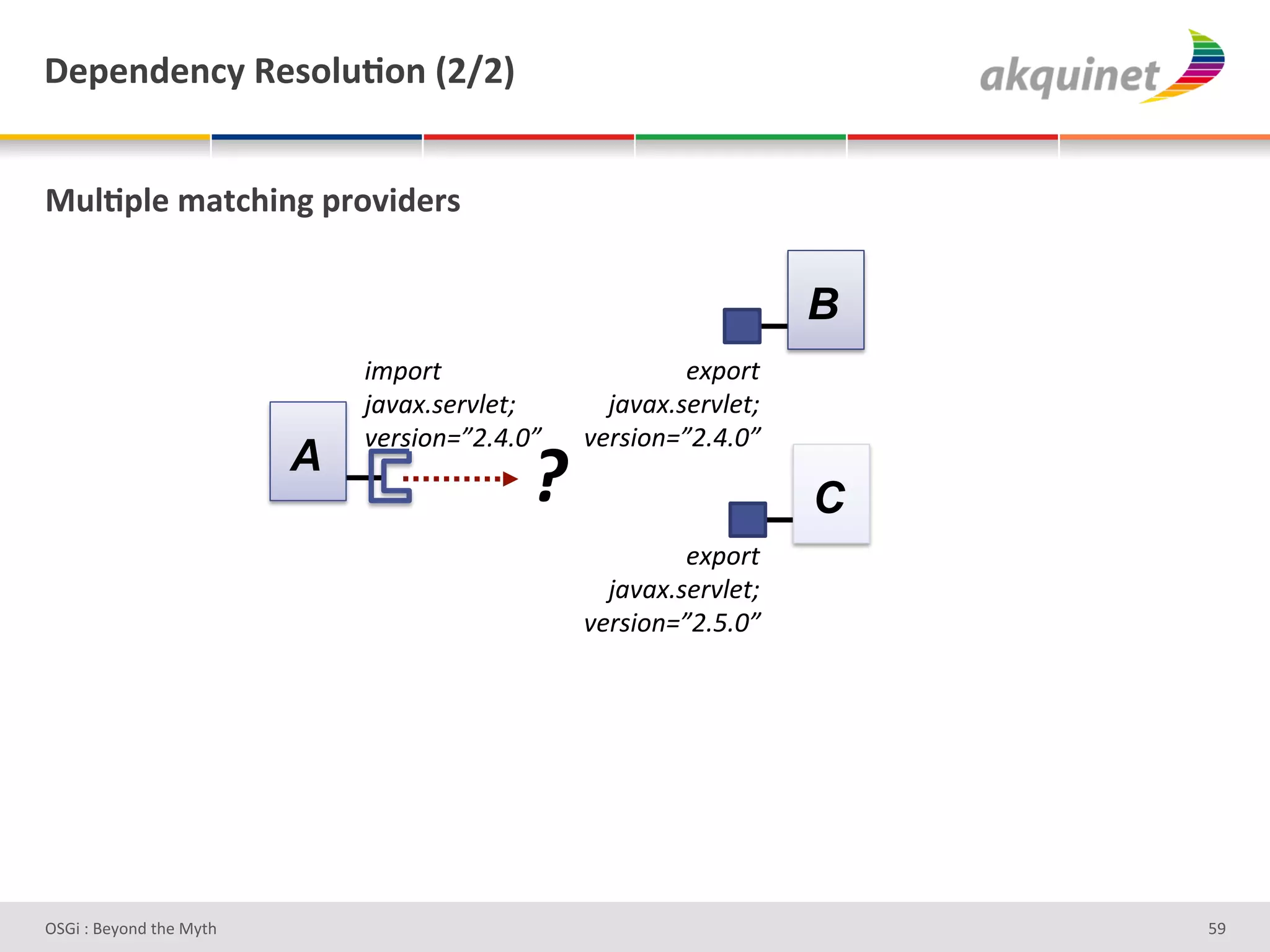 Dependency Resolution (2/2)

akquinet

Multiple matching providers

B

import
javax.servlet;
version=”2.4.0”

export
javax.servlet;
version=”2.4.0”

A

?

C

export
javax.servlet;
version=”2.5.0”

OSGi : Beyond the Myth

59